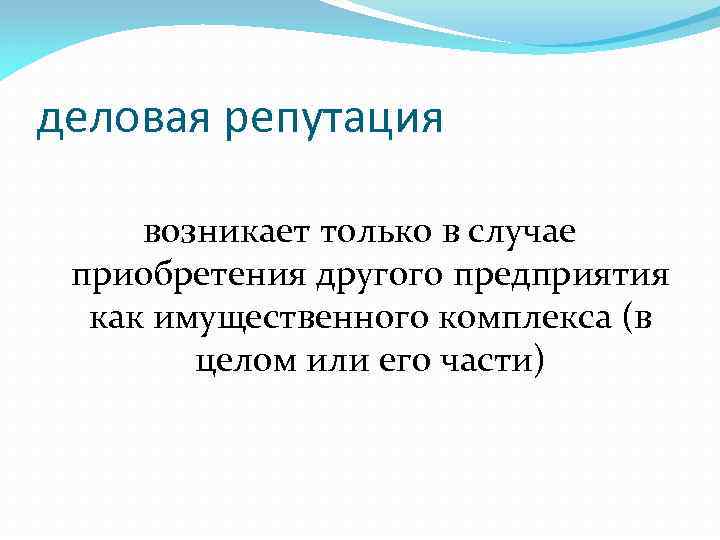 деловая репутация

возникает только в случае приобретения другого предприятия как имущественного комплекса (в целом или его части)